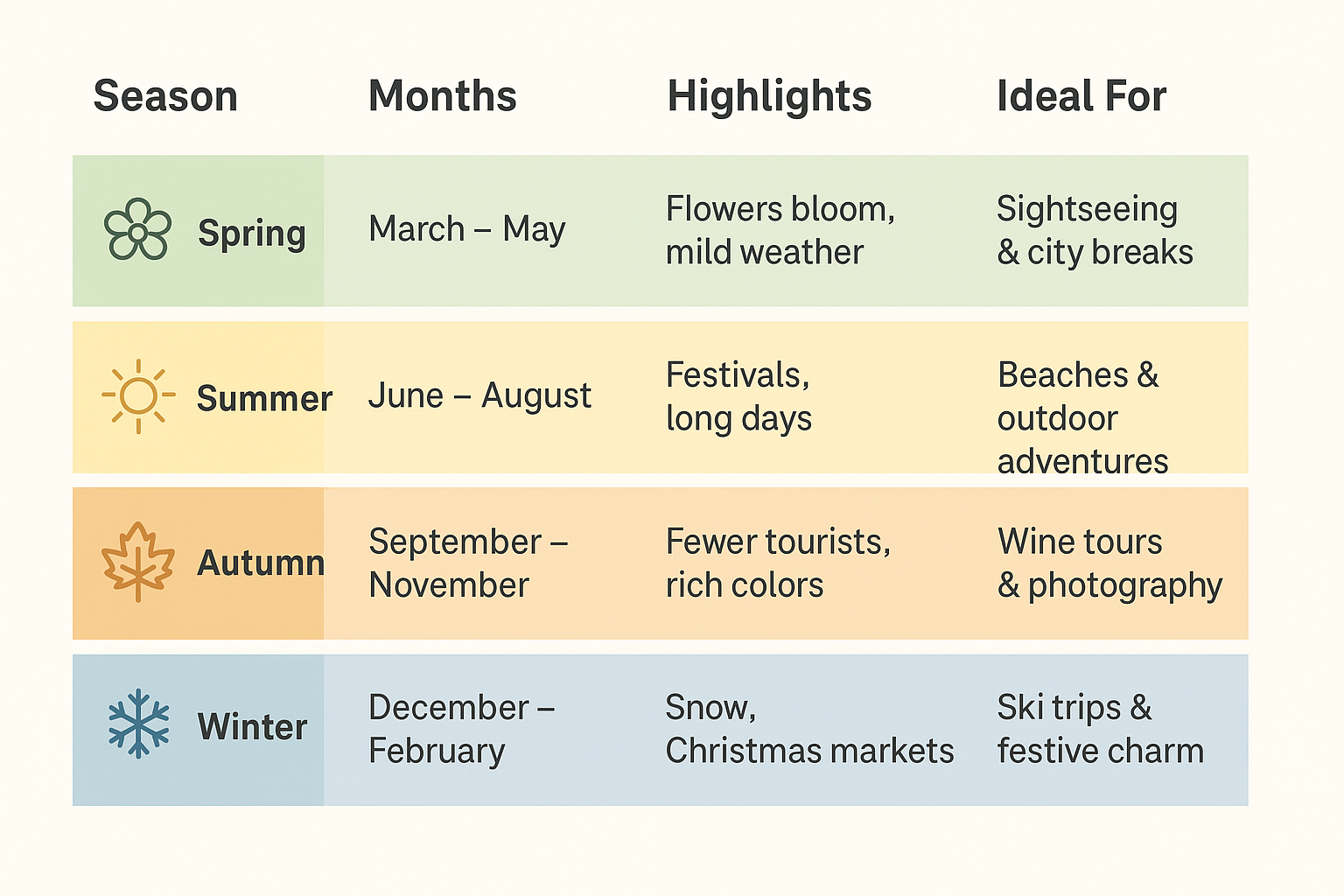 | Season | Months | Highlights | Ideal For |
|---|---|---|---|
| Spring | March – May | Flowers bloom, mild weather | Sightseeing & city breaks |
| Summer | June – August | Festivals, long days | Beaches & outdoor adventures |
| Autumn | September – November | Fewer tourists, rich colors | Wine tours & photography |
| Winter | December – February | Snow, Christmas markets | Ski trips & festive charm |